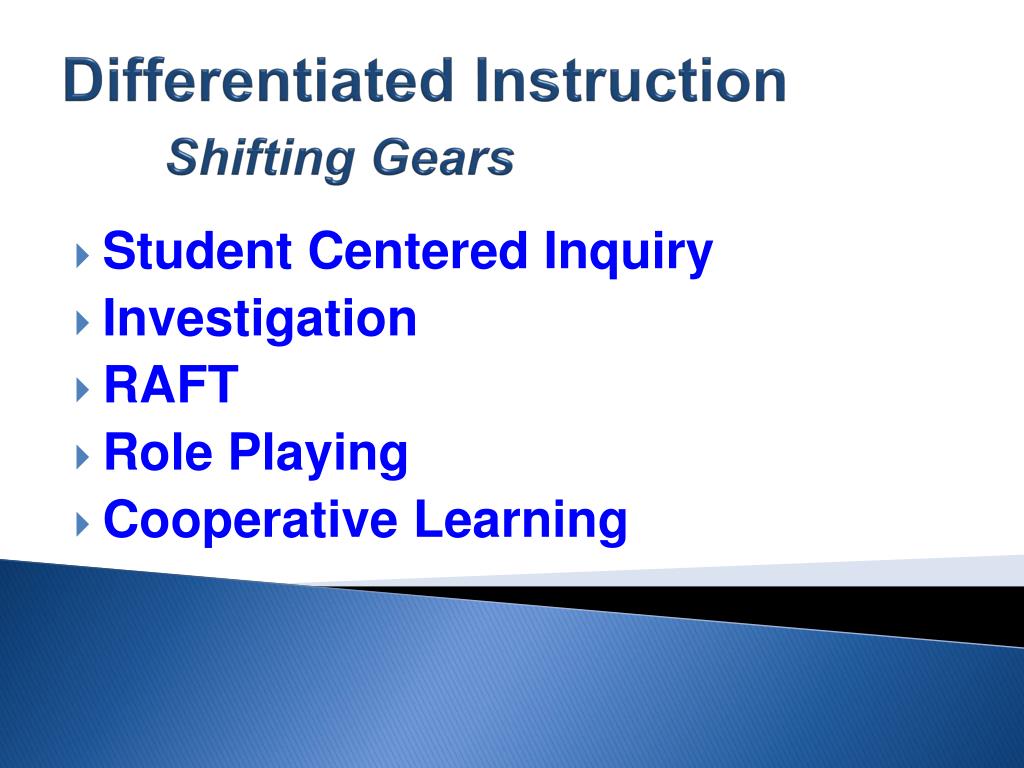 Differentiated Instruction
Shifting Gears

Student Centered Inquiry
Investigation
RAFT
Role Playing
Cooperative Learning